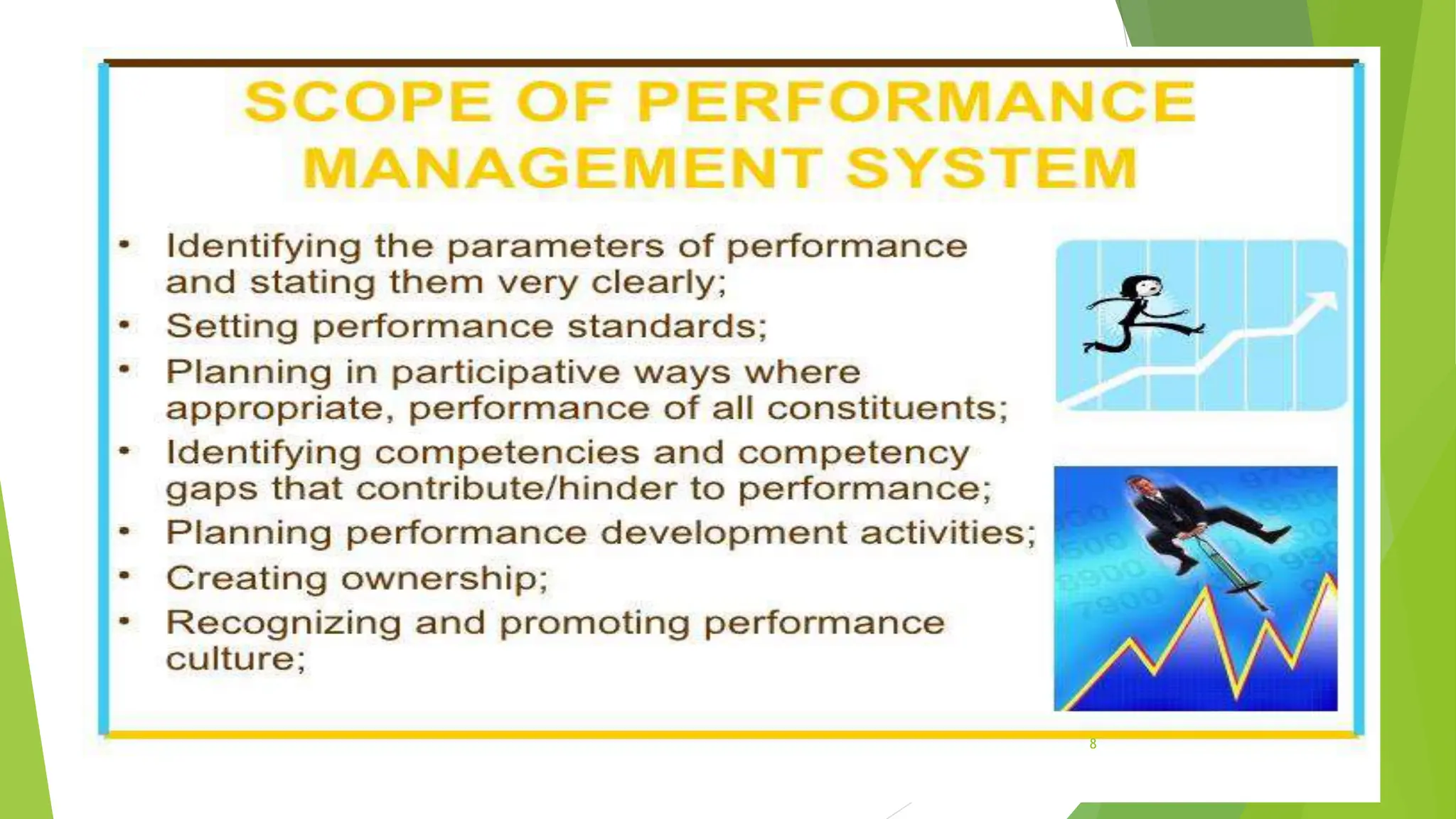 SCOPE OF PERFORMANCE MANAGEMENT SYSTEM

• Identifying the parameters of performance and stating them very clearly;
• Setting performance standards;
• Planning in participative ways where appropriate, performance of all constituents;
• Identifying competencies and competency gaps that contribute/hinder to performance;
• Planning performance development activities;
• Creating ownership;
• Recognizing and promoting performance culture;

8